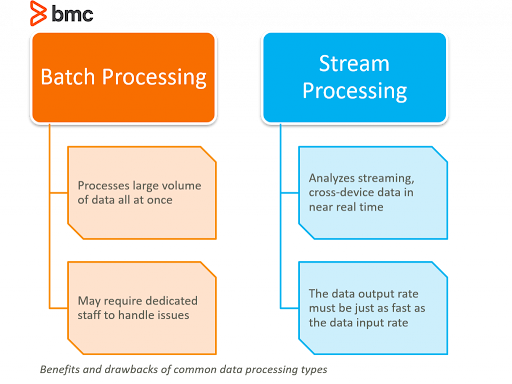 bmc

Batch Processing

Processes large volume of data all at once

May require dedicated staff to handle issues

Stream Processing

Analyzes streaming, cross-device data in near real time

The data output rate must be just as fast as the data input rate

Benefits and drawbacks of common data processing types